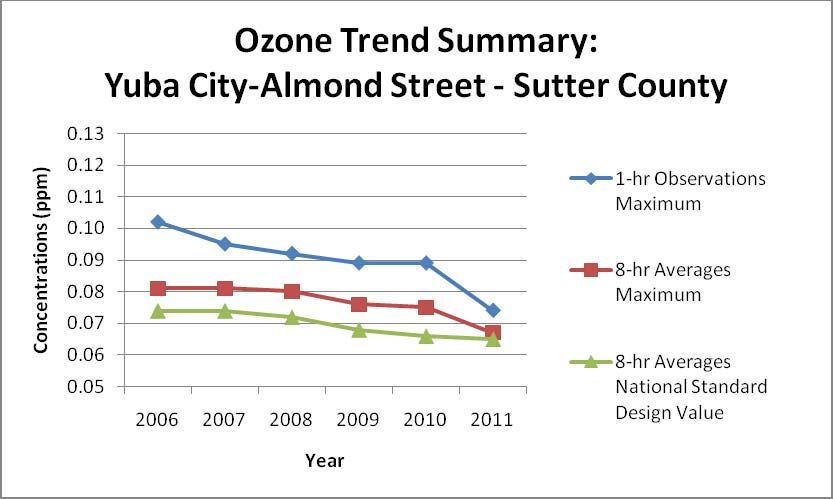 Ozone Trend Summary:
Yuba City-Almond Street - Sutter County

Concentrations (ppm)

0.13
0.12
0.11
0.10
0.09
0.08
0.07
0.06
0.05

2006 2007 2008 2009 2010 2011

Year

1-hr Observations Maximum

8-hr Averages Maximum

8-hr Averages National Standard Design Value